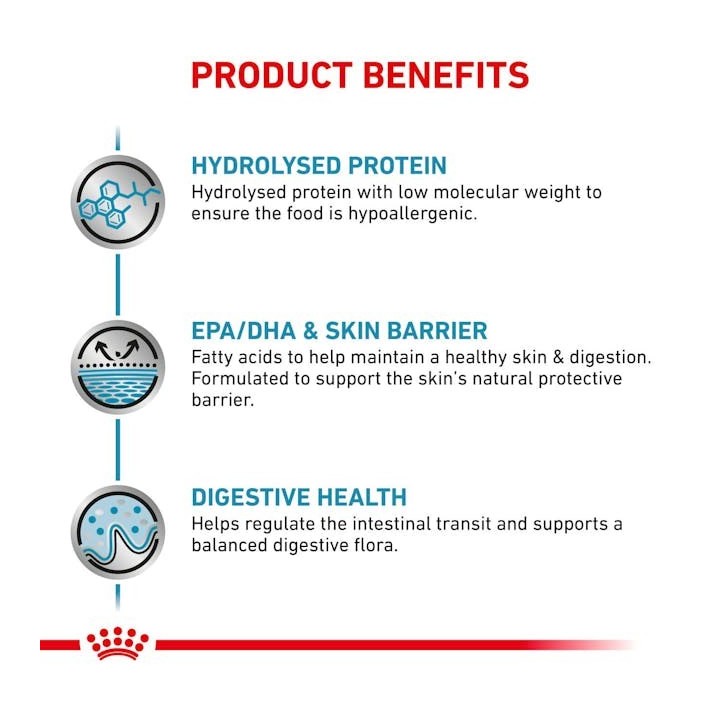 PRODUCT BENEFITS

HYDROLYSED PROTEIN
Hydrolysed protein with low molecular weight to ensure the food is hypoallergenic.

EPA/DHA & SKIN BARRIER
Fatty acids to help maintain a healthy skin & digestion. Formulated to support the skin's natural protective barrier.

DIGESTIVE HEALTH
Helps regulate the intestinal transit and supports a balanced digestive flora.